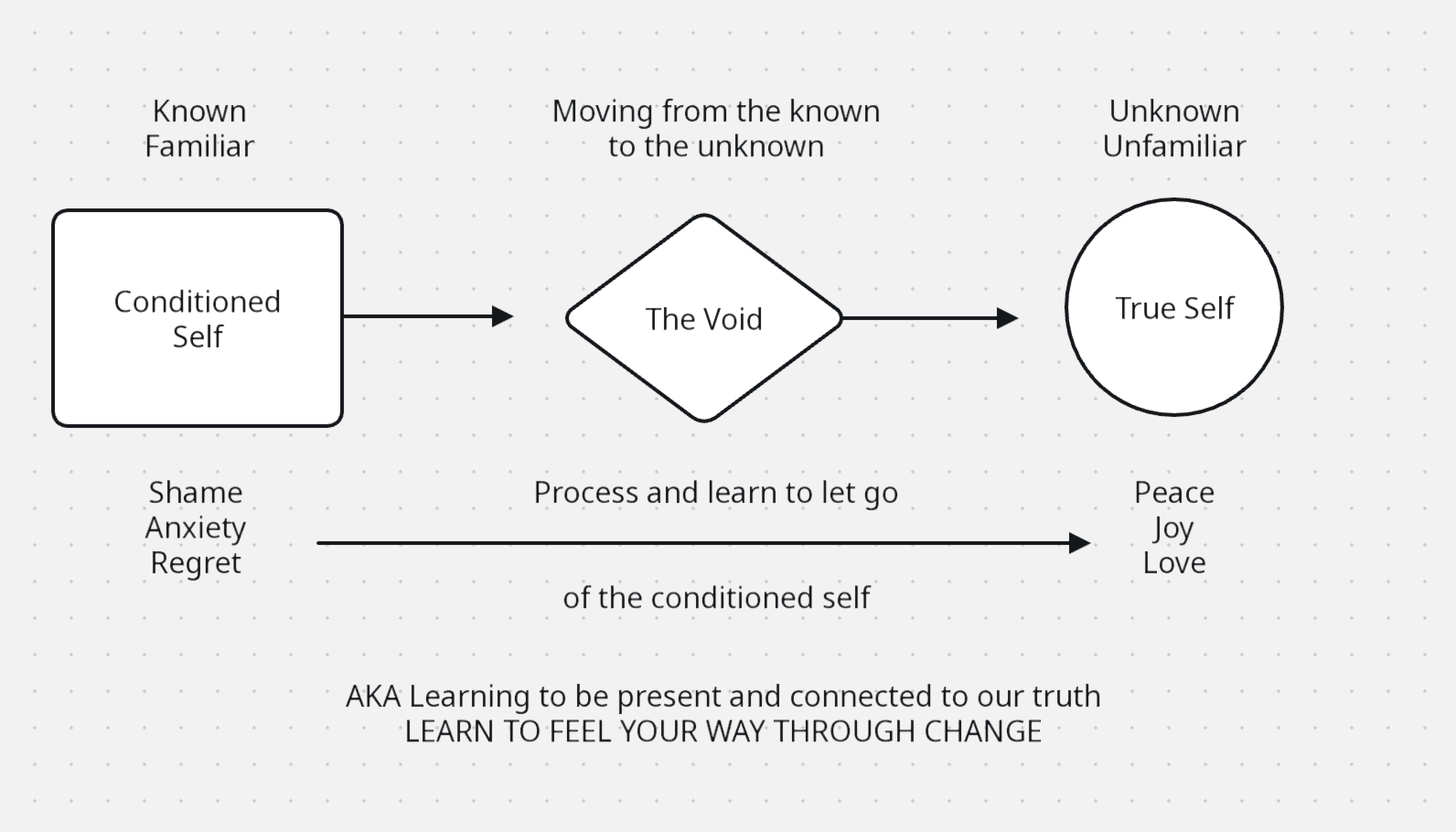 Known
Familiar

Moving from the known
to the unknown

Unknown
Unfamiliar

Conditioned
Self

The Void

True Self

Shame
Anxiety
Regret

Process and learn to let go

of the conditioned self

Peace
Joy
Love

AKA Learning to be present and connected to our truth
LEARN TO FEEL YOUR WAY THROUGH CHANGE